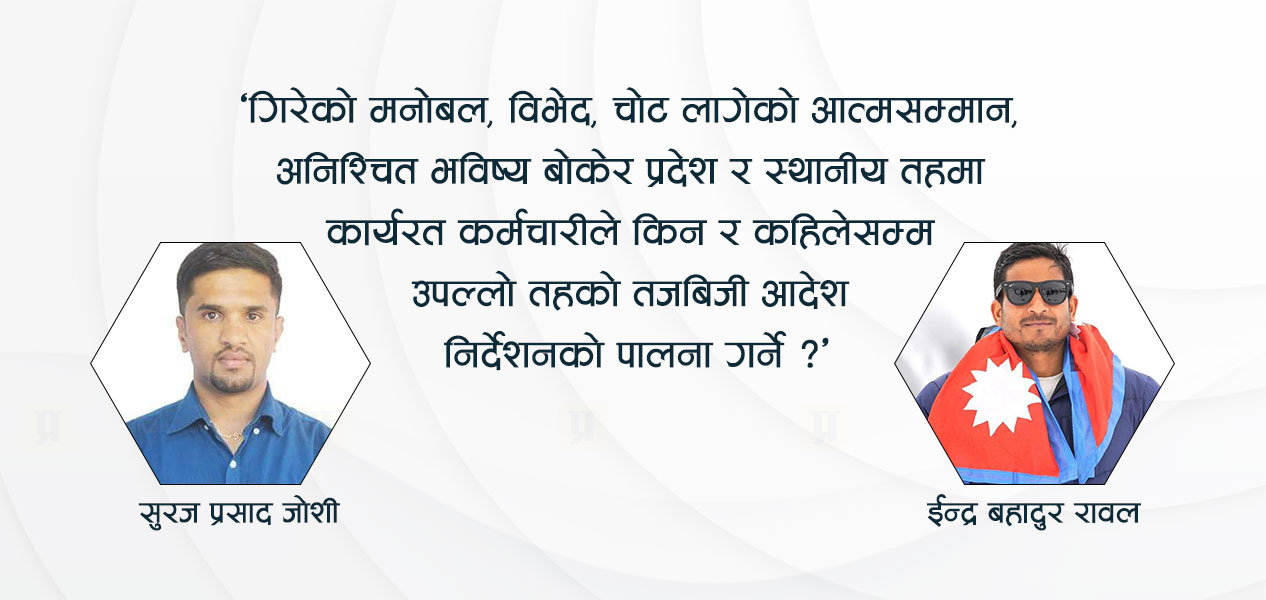 ‘गिरेको मनोबल, विभेद, चोट लागेको आत्मसम्मान, अनिश्चित भविष्य बोकेर प्रदेश र स्थानीय तहमा कार्यरत कर्मचारीले किन र कहिलेसम्म उपल्लो तहको तजबिजी आदेश निर्देशनको पालना गर्ने ?’

सुरज प्रसाद जोशी

ईन्द्र बहादुर रावल